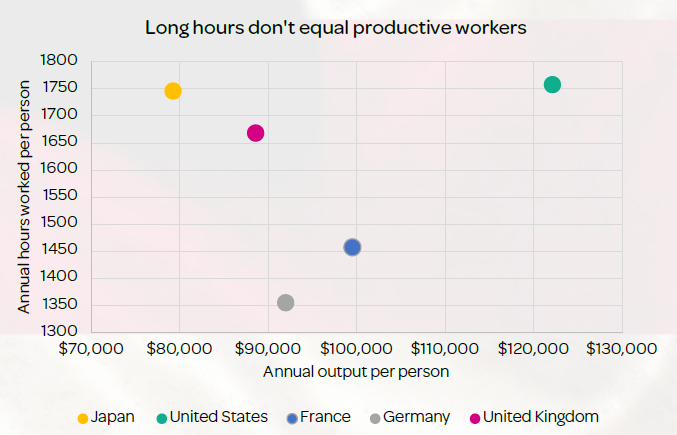 Long hours don't equal productive workers

Annual hours worked per person

1800
1750
1700
1650
1600
1550
1500
1450
1400
1350
1300

$70,000 $80,000 $90,000 $100,000 $110,000 $120,000 $130,000

Annual output per person

Japan United States France Germany United Kingdom